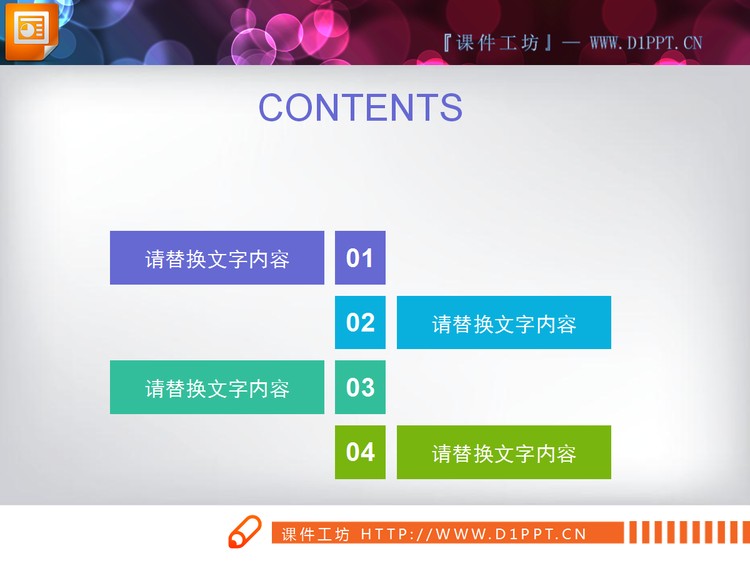 『课件工坊』— WWW.D1PPT.CN

CONTENTS

请替换文字内容

01

02

请替换文字内容

请替换文字内容

03

04

请替换文字内容

课件工坊 HTTP://WWW.D1PPT.CN